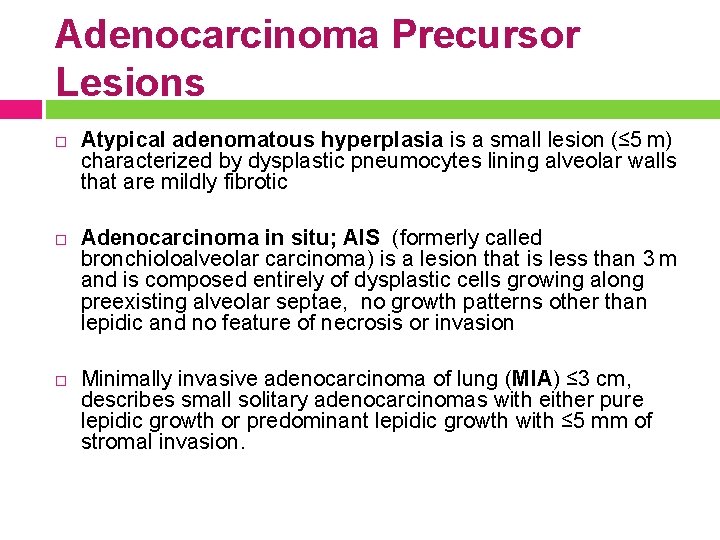 Adenocarcinoma Precursor Lesions

□ Atypical adenomatous hyperplasia is a small lesion (≤5 m) characterized by dysplastic pneumocytes lining alveolar walls that are mildly fibrotic

□ Adenocarcinoma in situ; AIS (formerly called bronchioloalveolar carcinoma) is a lesion that is less than 3 m and is composed entirely of dysplastic cells growing along preexisting alveolar septae, no growth patterns other than lepidic and no feature of necrosis or invasion

□ Minimally invasive adenocarcinoma of lung (MIA) ≤3 cm, describes small solitary adenocarcinomas with either pure lepidic growth or predominant lepidic growth with ≤5 mm of stromal invasion.